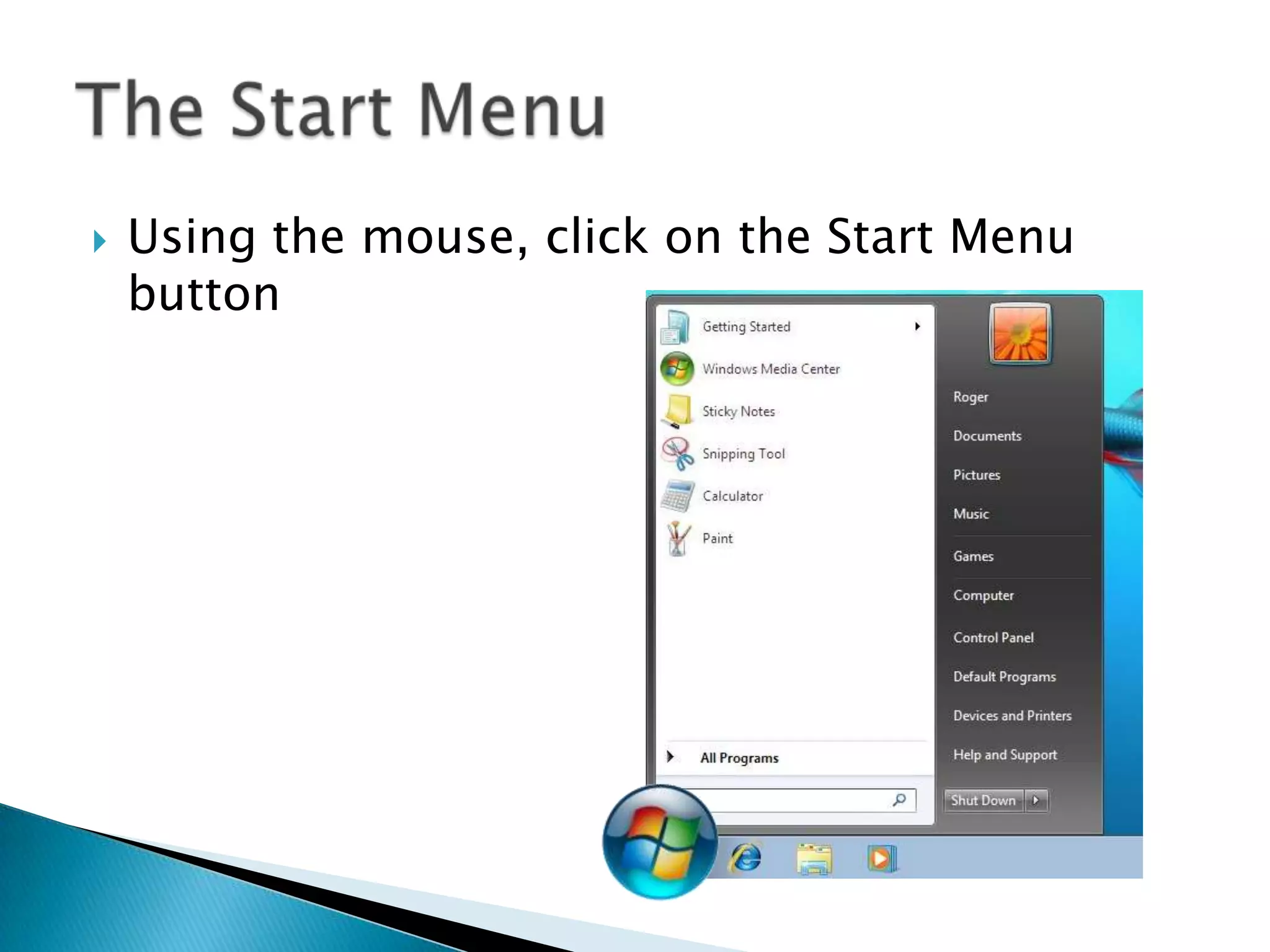 The Start Menu

Using the mouse, click on the Start Menu button

Getting Started
Windows Media Center
Sticky Notes
Snipping Tool
Calculator
Paint
All Programs

Roger
Documents
Pictures
Music
Games
Computer
Control Panel
Default Programs
Devices and Printers
Help and Support
Shut Down